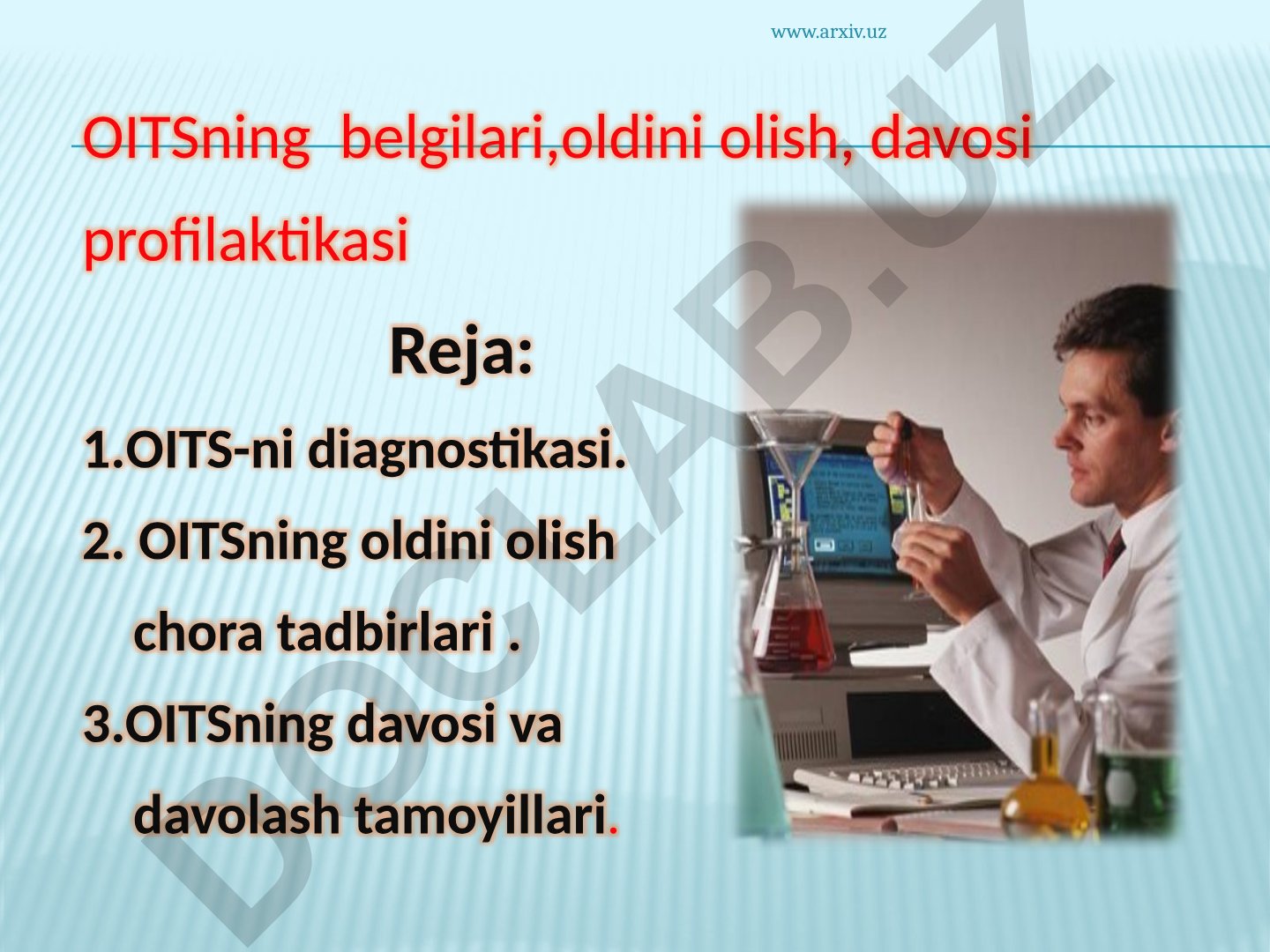 www.arxiv.uz

OITSning belgilari,oldini olish, davosi profilaktikasi

Reja:

1.OITS-ni diagnostikasi.

2. OITSning oldini olish chora tadbirlari .

3.OITSning davosi va davolash tamoyillari.

DOCLAB.UZ